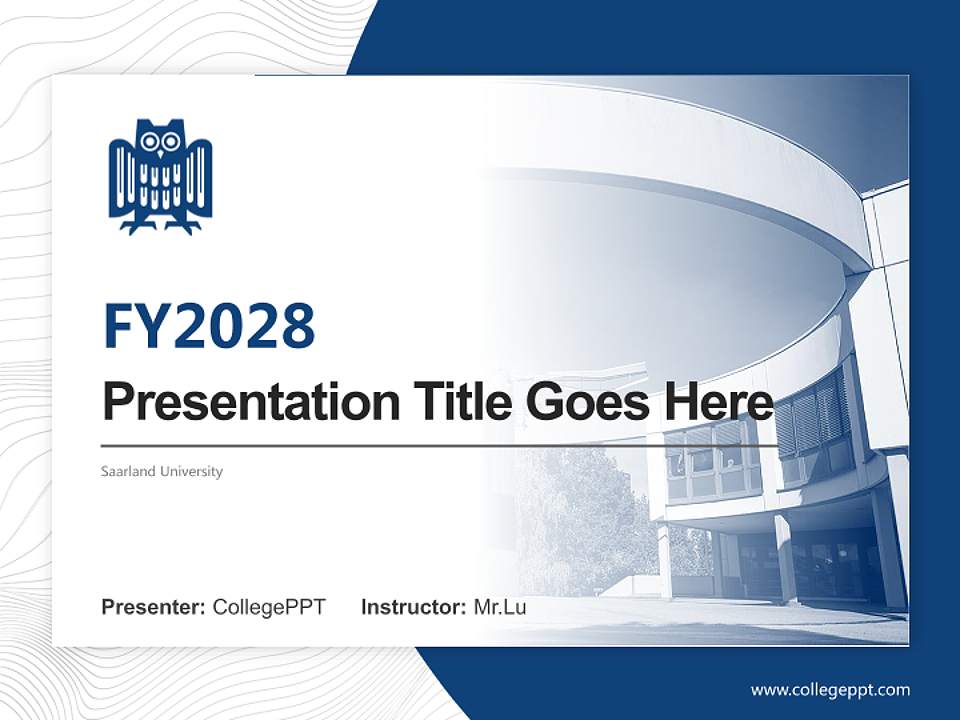 FY2028

Presentation Title Goes Here

Saarland University

Presenter: CollegePPT Instructor: Mr.Lu

www.collegeppt.com